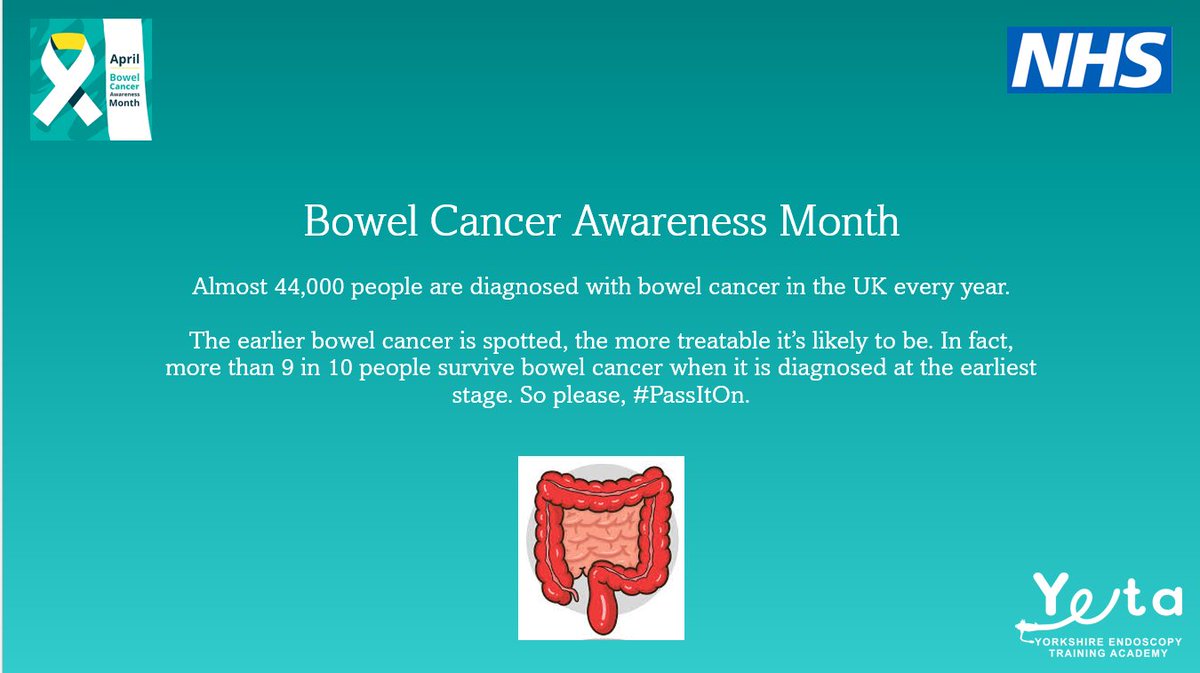 April
Bowel Cancer Awareness Month

NHS

Bowel Cancer Awareness Month

Almost 44,000 people are diagnosed with bowel cancer in the UK every year.

The earlier bowel cancer is spotted, the more treatable it's likely to be. In fact, more than 9 in 10 people survive bowel cancer when it is diagnosed at the earliest stage. So please, #PassItOn.

Yeta
YORKSHIRE ENDOSCOPY TRAINING ACADEMY